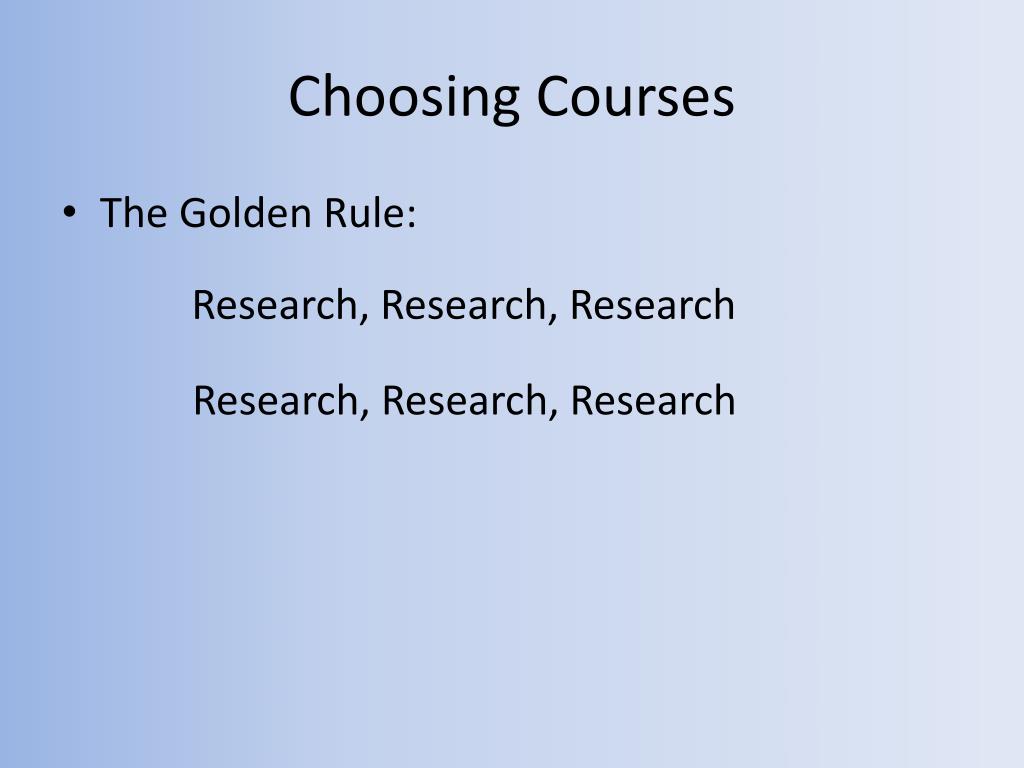 Choosing Courses

• The Golden Rule:

Research, Research, Research

Research, Research, Research